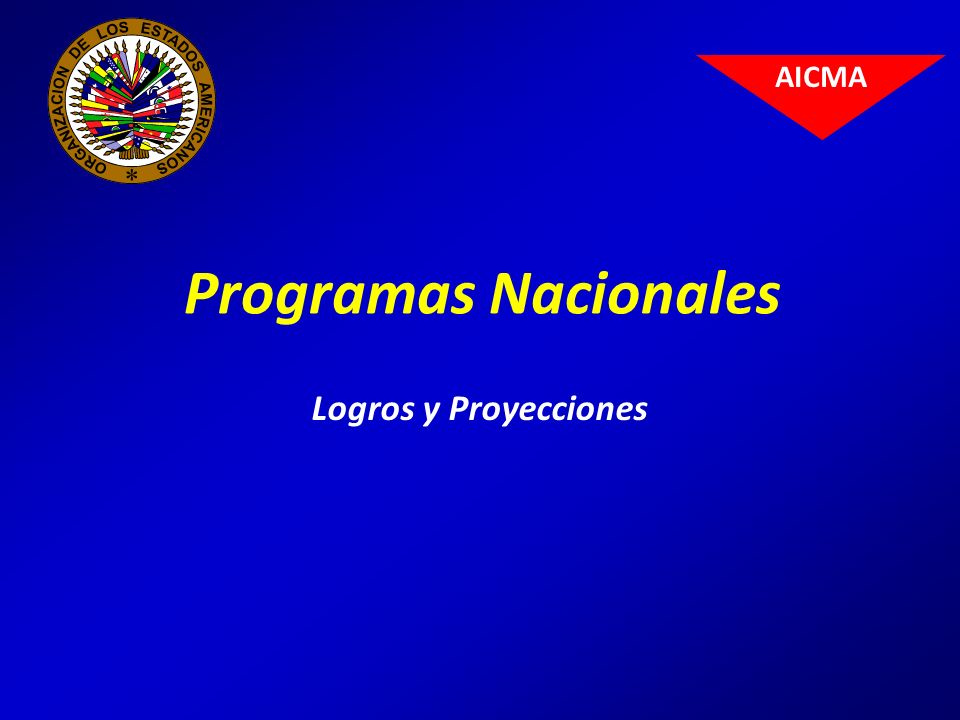 ORGANIZACION DE LOS ESTADOS AMERICANOS

AICMA

Programas Nacionales

Logros y Proyecciones